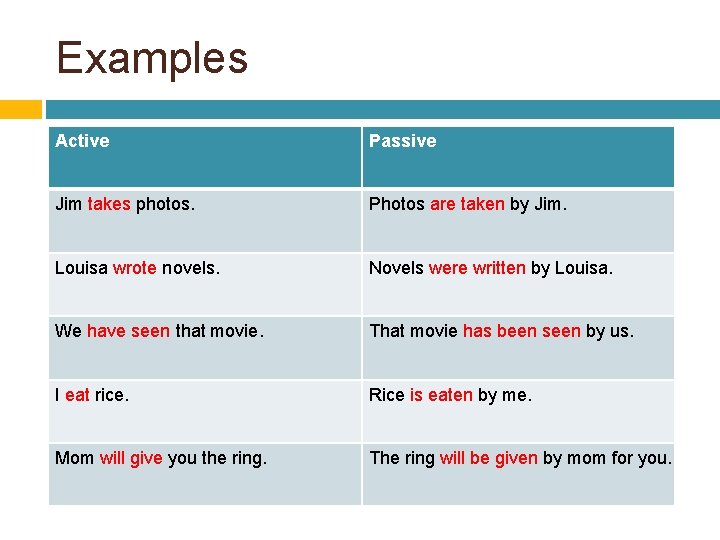 Examples

| Active | Passive |
|---|---|
| Jim takes photos. | Photos are taken by Jim. |
| Louisa wrote novels. | Novels were written by Louisa. |
| We have seen that movie. | That movie has been seen by us. |
| I eat rice. | Rice is eaten by me. |
| Mom will give you the ring. | The ring will be given by mom for you. |